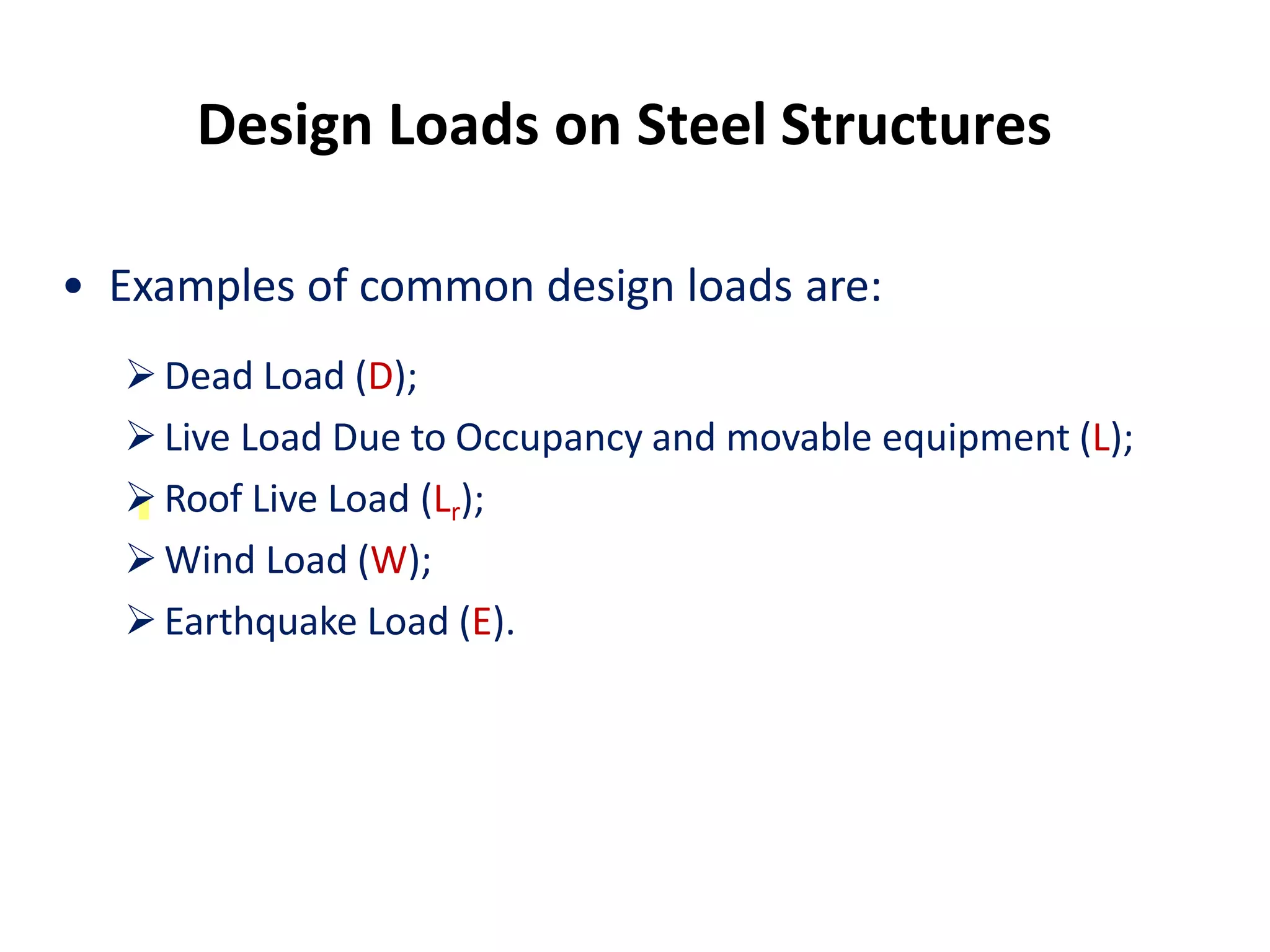 Design Loads on Steel Structures

• Examples of common design loads are:

➢ Dead Load (D);
➢ Live Load Due to Occupancy and movable equipment (L);
➢ Roof Live Load ($L_r$);
➢ Wind Load (W);
➢ Earthquake Load (E).